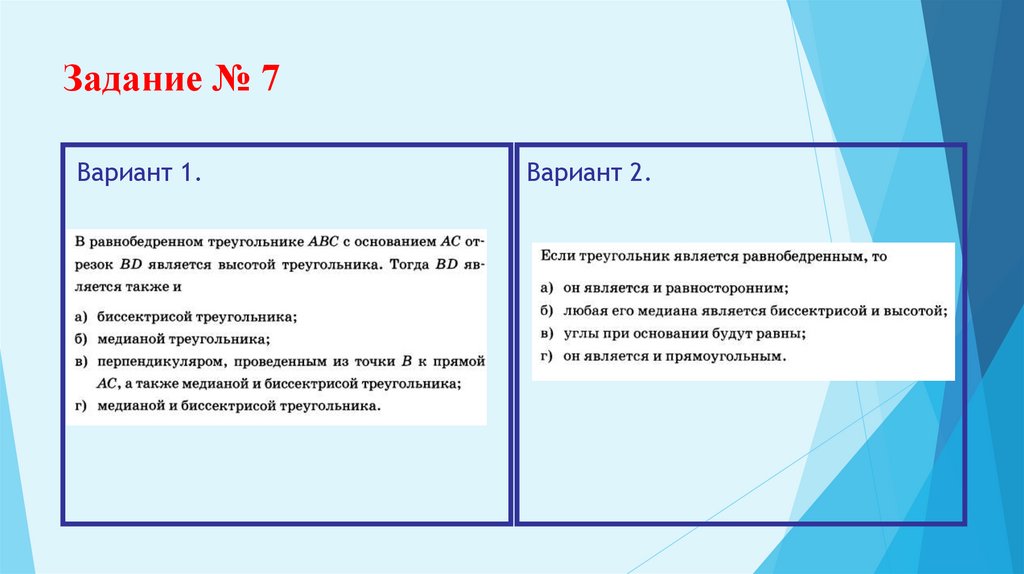 Задание № 7

Вариант 1.

В равнобедренном треугольнике $ABC$ с основанием $AC$ отрезок $BD$ является высотой треугольника. Тогда $BD$ является также и

а) биссектрисой треугольника;
б) медианой треугольника;
в) перпендикуляром, проведенным из точки $B$ к прямой $AC$, а также медианой и биссектрисой треугольника;
г) медианой и биссектрисой треугольника.

Вариант 2.

Если треугольник является равнобедренным, то

а) он является и равносторонним;
б) любая его медиана является биссектрисой и высотой;
в) углы при основании будут равны;
г) он является и прямоугольным.